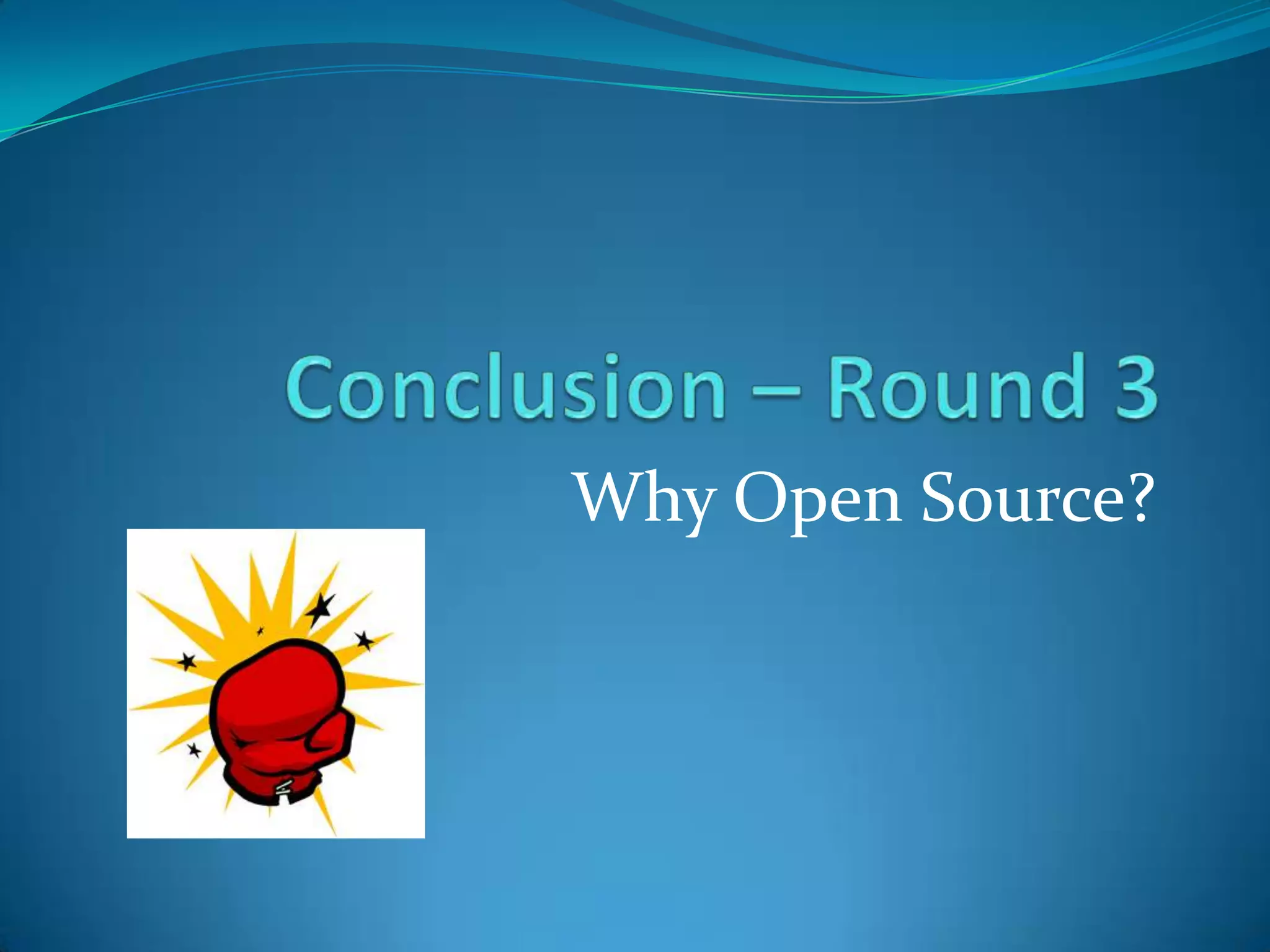 Conclusion – Round 3

Why Open Source?